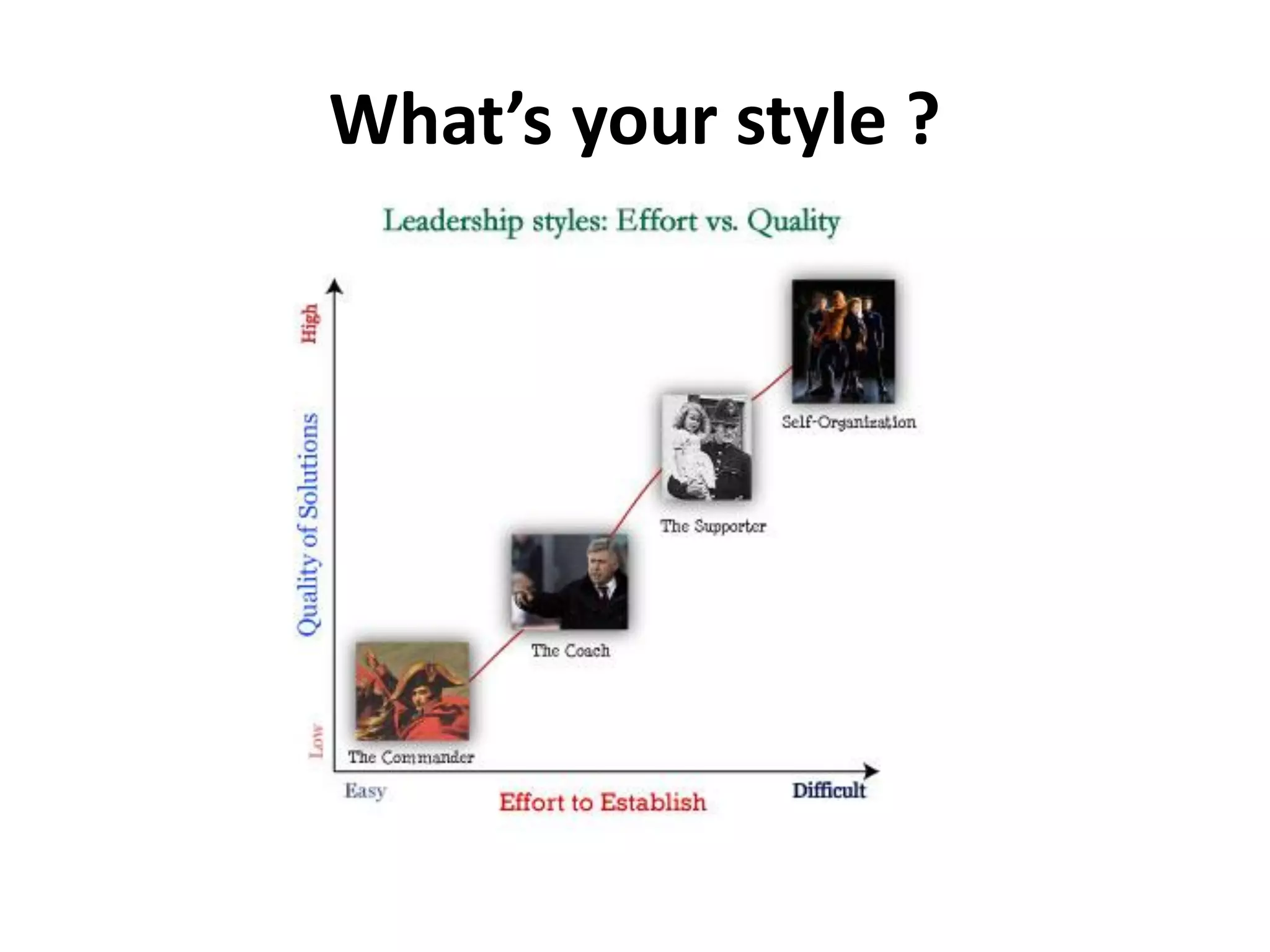 What's your style ?

Leadership styles: Effort vs. Quality

High

Quality of Solutions

Low

Self-Organization

The Supporter

The Coach

The Commander

Easy

Effort to Establish

Difficult